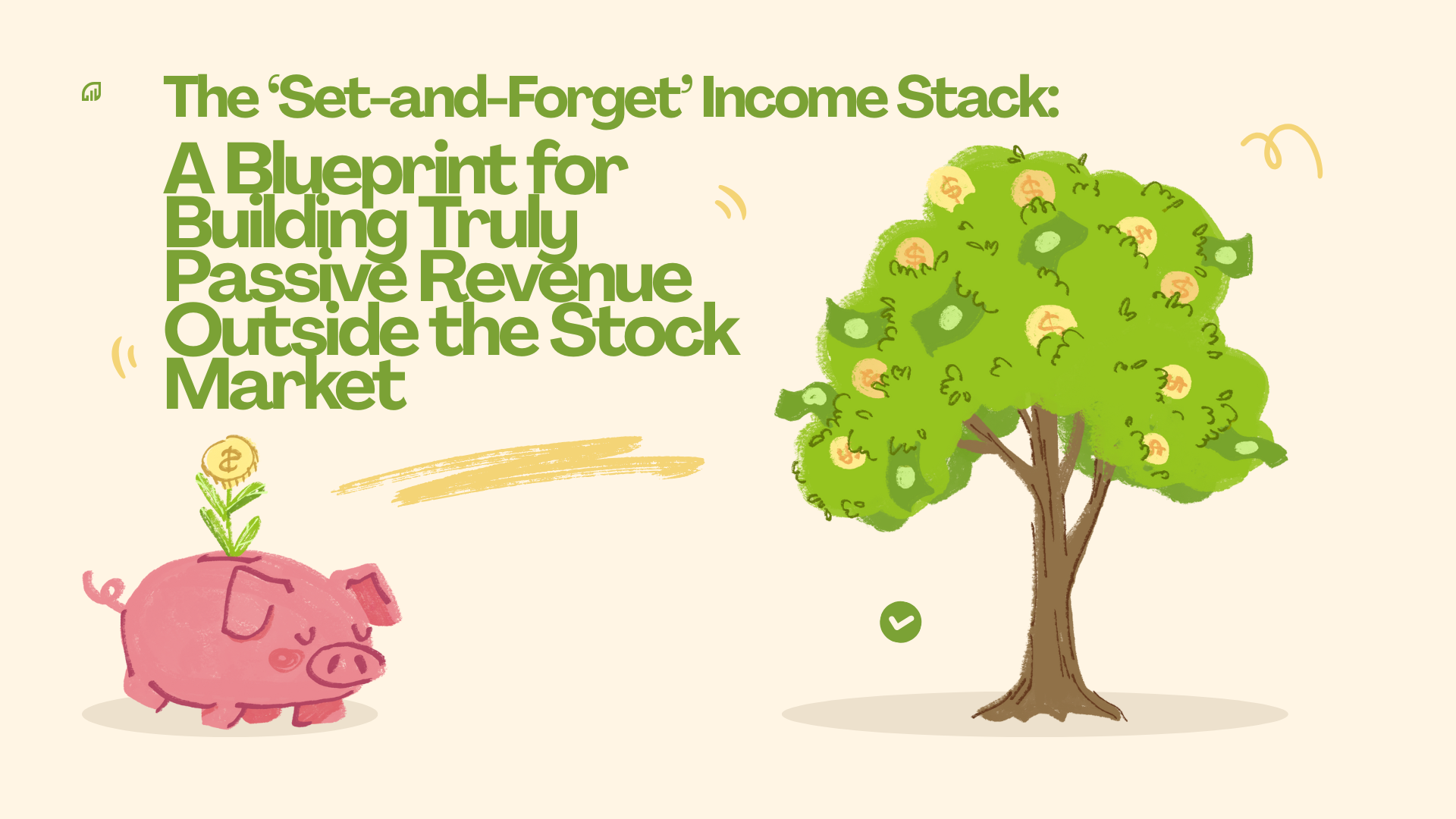 The ‘Set-and-Forget’ Income Stack:

A Blueprint for Building Truly Passive Revenue Outside the Stock Market